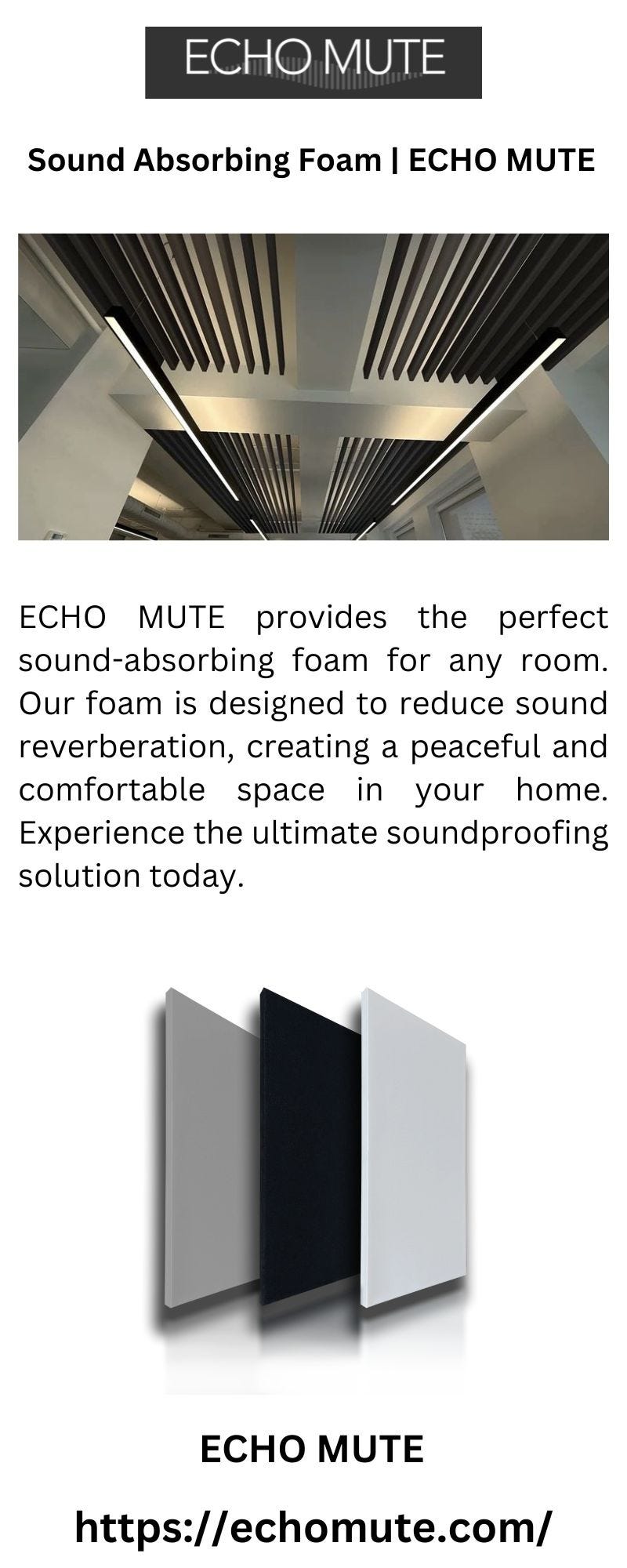 ECHO MUTE

Sound Absorbing Foam | ECHO MUTE

ECHO MUTE provides the perfect sound-absorbing foam for any room. Our foam is designed to reduce sound reverberation, creating a peaceful and comfortable space in your home. Experience the ultimate soundproofing solution today.

ECHO MUTE

https://echomute.com/